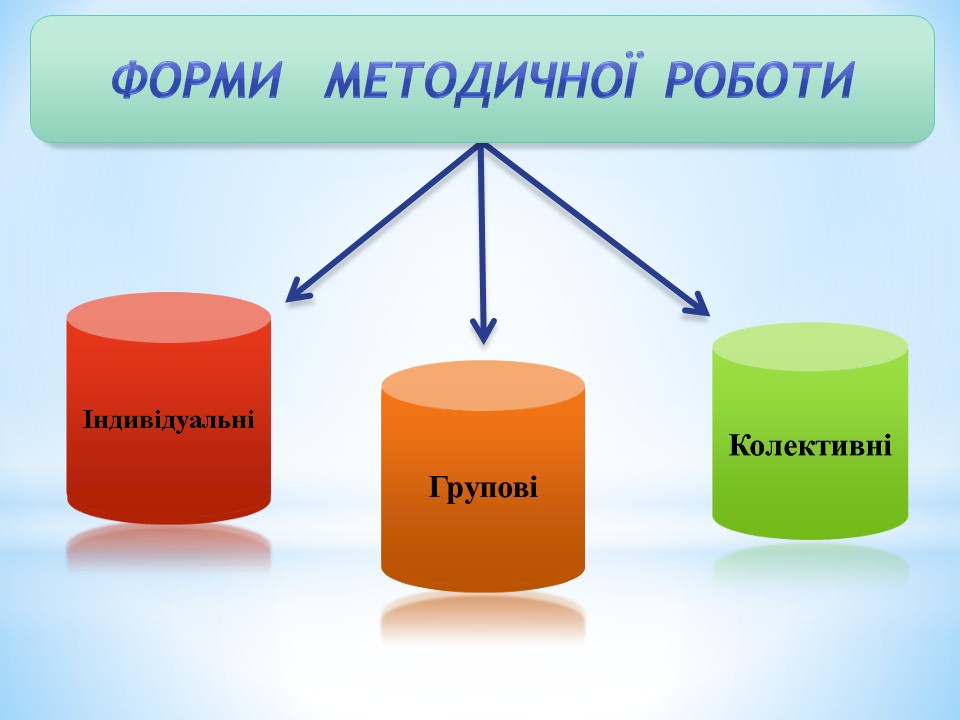 ФОРМИ МЕТОДИЧНОЇ РОБОТИ

Індивідуальні

Групові

Колективні